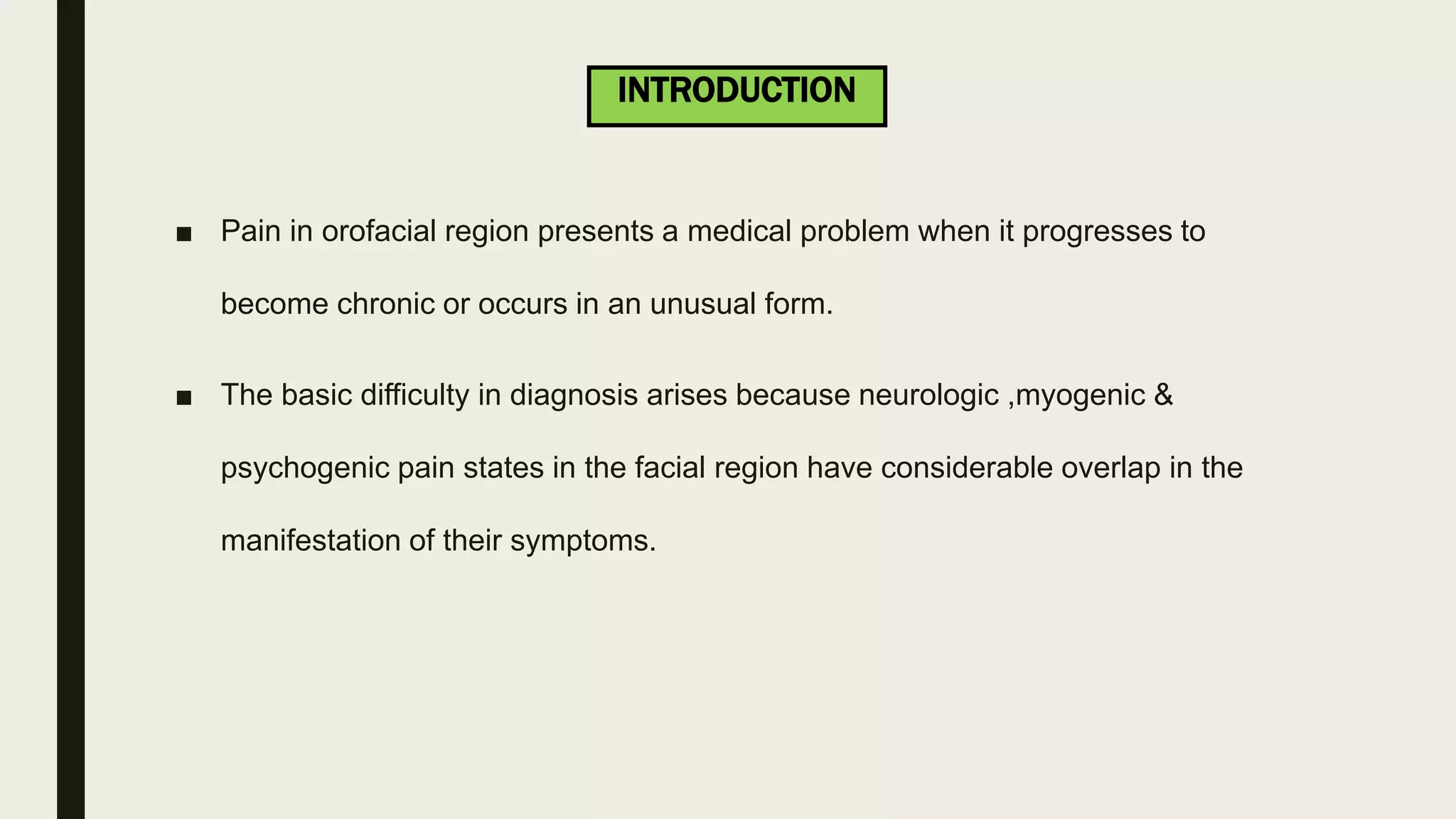 INTRODUCTION

■ Pain in orofacial region presents a medical problem when it progresses to become chronic or occurs in an unusual form.

■ The basic difficulty in diagnosis arises because neurologic ,myogenic & psychogenic pain states in the facial region have considerable overlap in the manifestation of their symptoms.